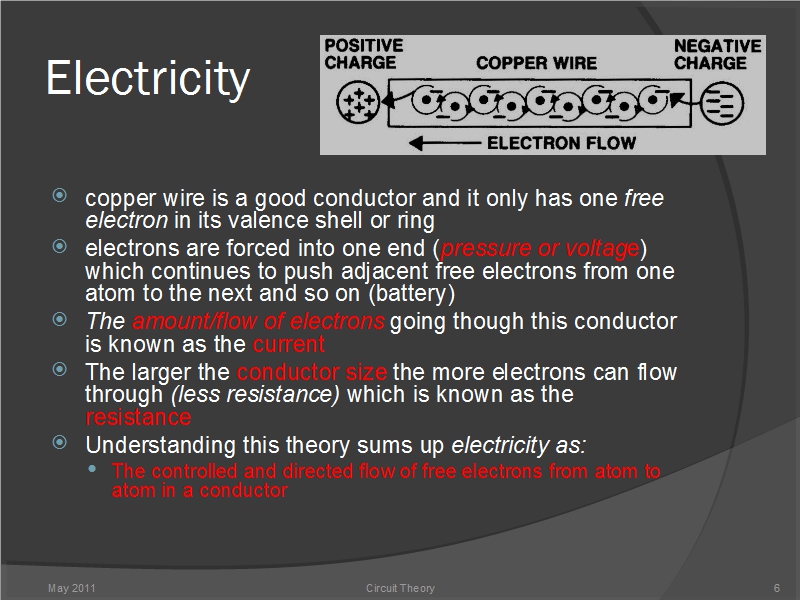 Electricity

POSITIVE CHARGE

COPPER WIRE

NEGATIVE CHARGE

ELECTRON FLOW

copper wire is a good conductor and it only has one free electron in its valence shell or ring

electrons are forced into one end (pressure or voltage) which continues to push adjacent free electrons from one atom to the next and so on (battery)

The amount/flow of electrons going though this conductor is known as the current

The larger the conductor size the more electrons can flow through (less resistance) which is known as the resistance

Understanding this theory sums up electricity as:

The controlled and directed flow of free electrons from atom to atom in a conductor

May 2011

Circuit Theory

6